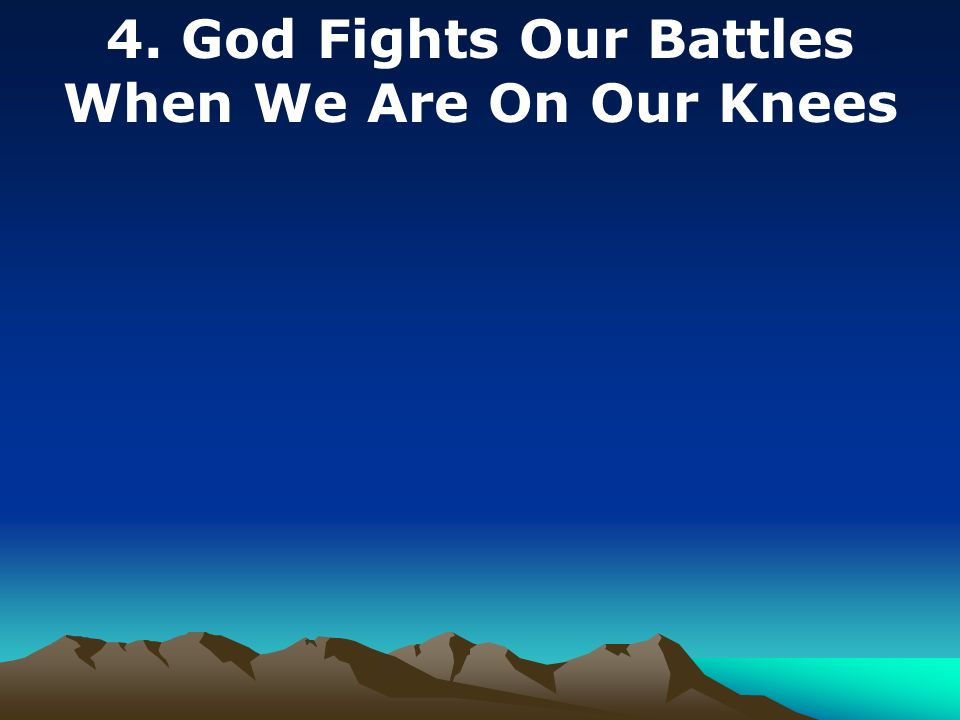 4. God Fights Our Battles When We Are On Our Knees